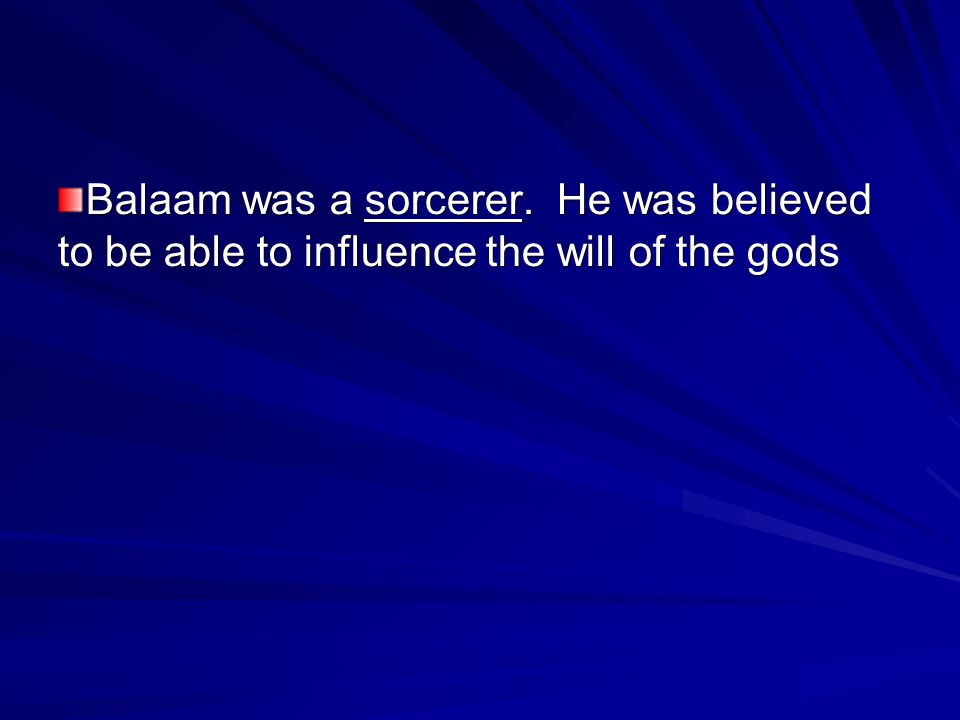 Balaam was a sorcerer. He was believed to be able to influence the will of the gods